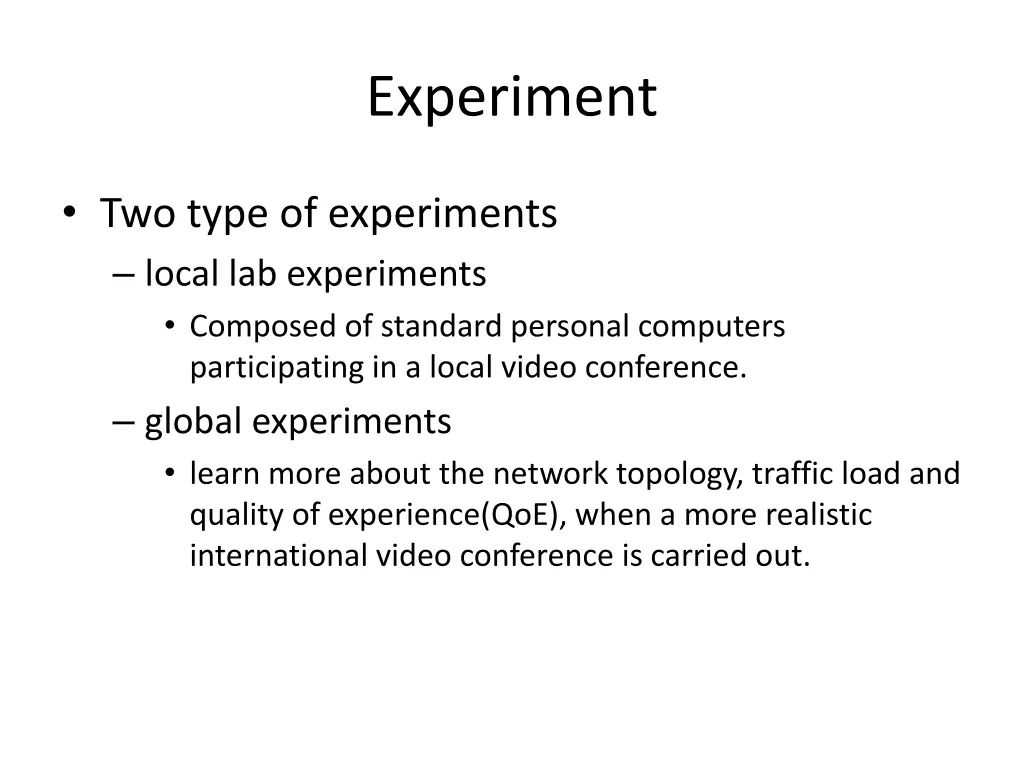 Experiment

• Two type of experiments
– local lab experiments
• Composed of standard personal computers participating in a local video conference.
– global experiments
• learn more about the network topology, traffic load and quality of experience(QoE), when a more realistic international video conference is carried out.